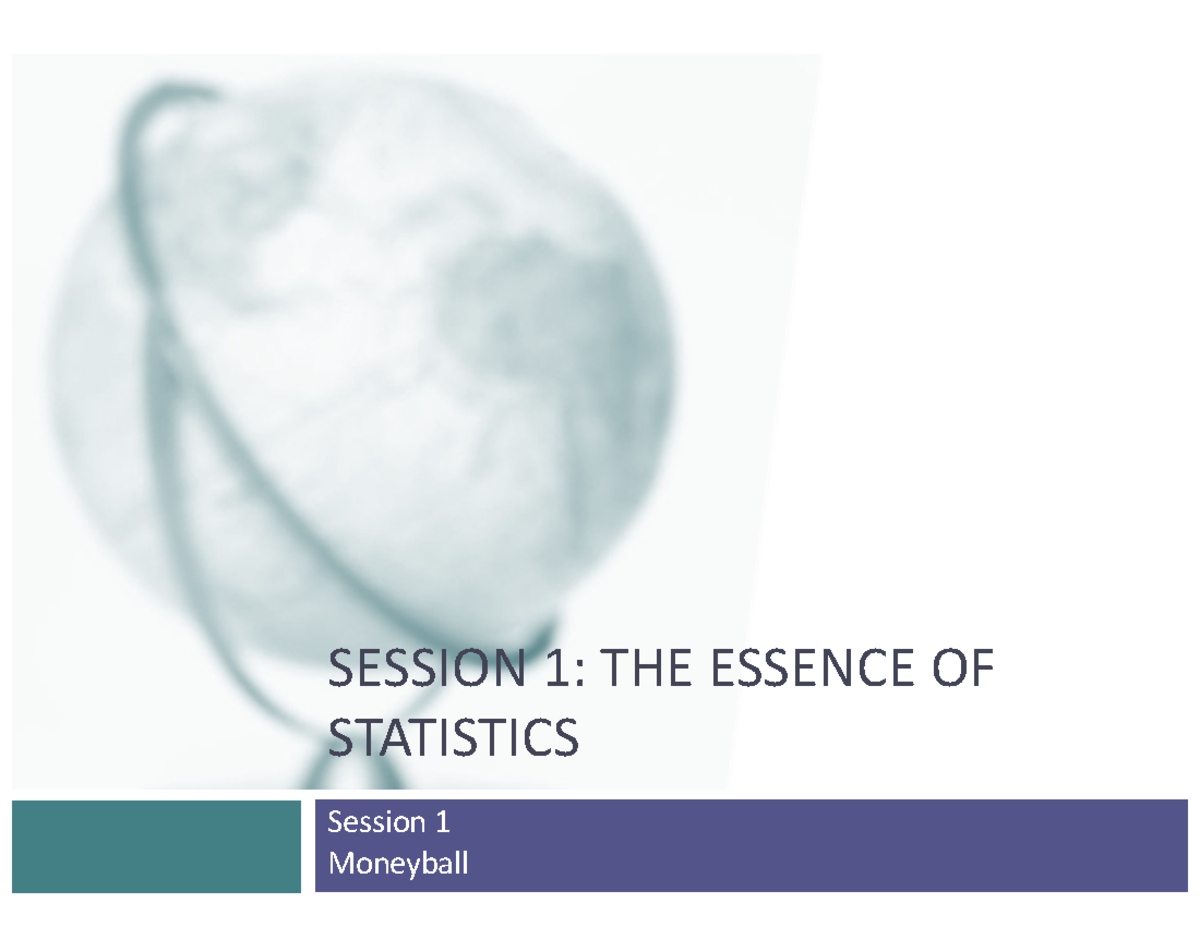 SESSION 1: THE ESSENCE OF STATISTICS

Session 1
Moneyball